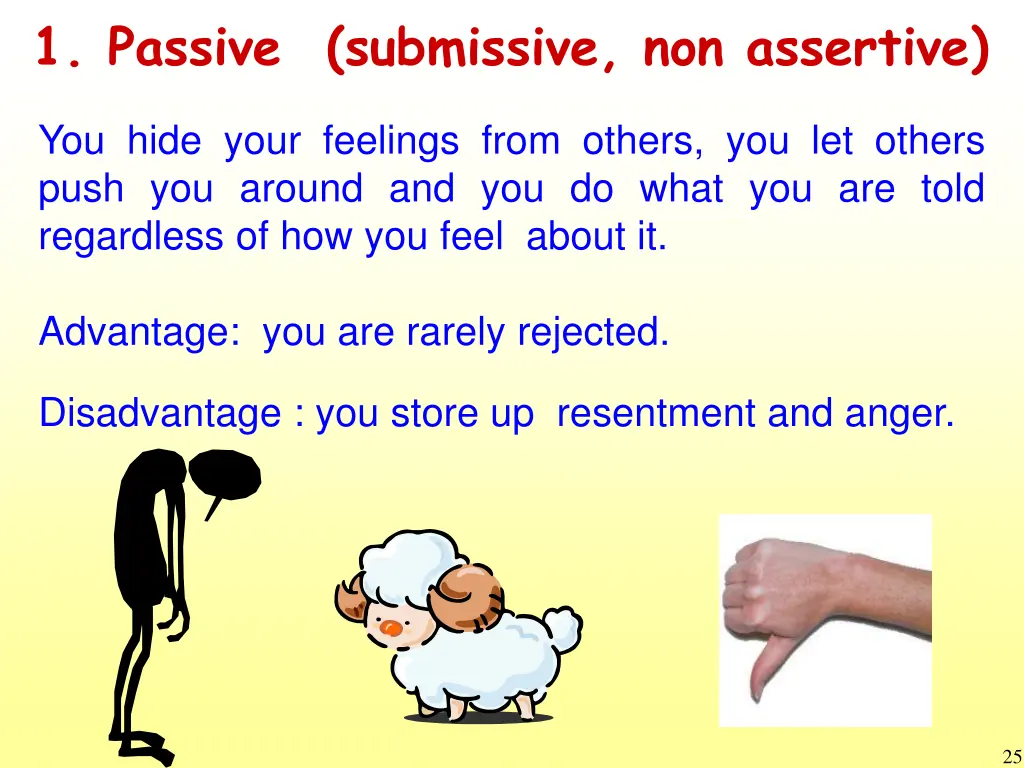 1. Passive (submissive, non assertive)

You hide your feelings from others, you let others push you around and you do what you are told regardless of how you feel about it.

Advantage: you are rarely rejected.

Disadvantage : you store up resentment and anger.

25